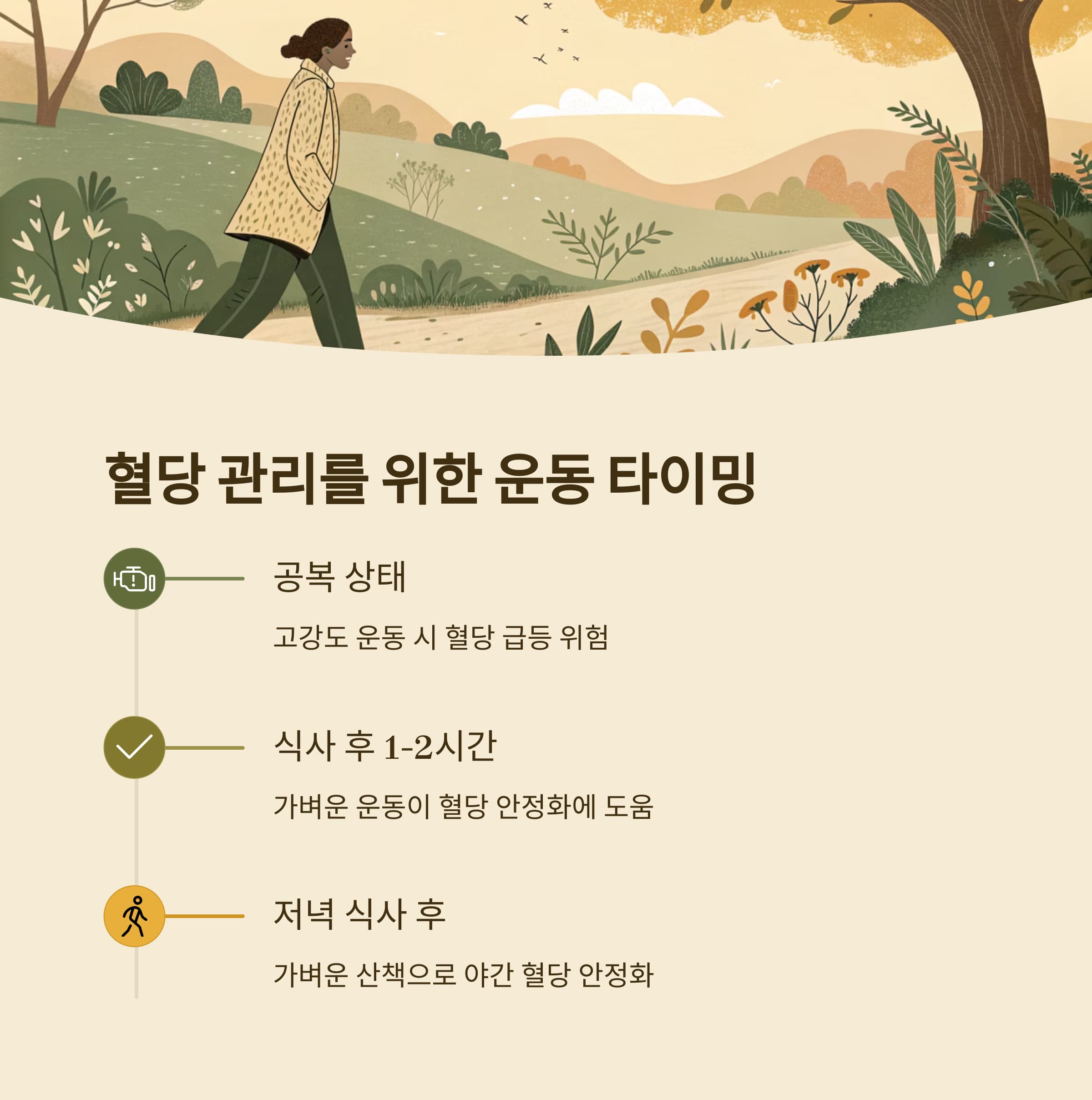 혈당 관리를 위한 운동 타이밍

공복 상태

고강도 운동 시 혈당 급등 위험

식사 후 1-2시간

가벼운 운동이 혈당 안정화에 도움

저녁 식사 후

가벼운 산책으로 야간 혈당 안정화